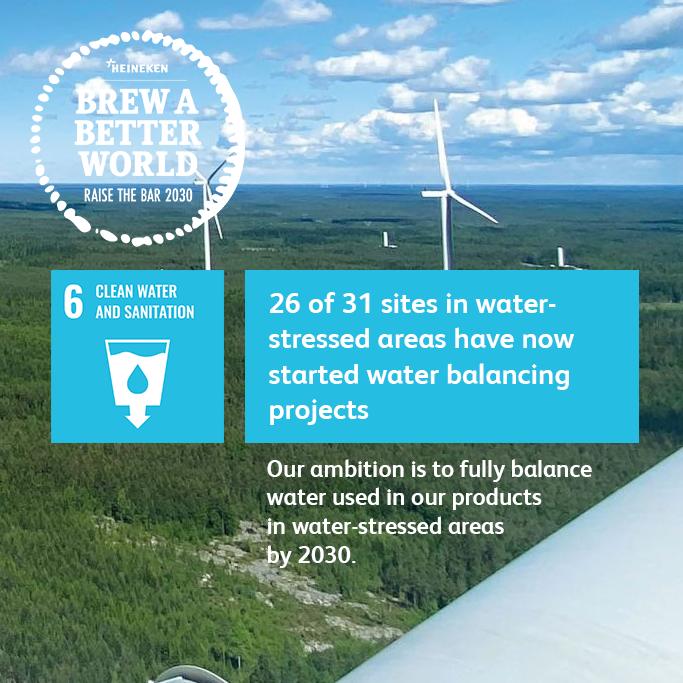 HEINEKEN
BREW A BETTER WORLD
RAISE THE BAR 2030

6 CLEAN WATER AND SANITATION

26 of 31 sites in water-stressed areas have now started water balancing projects

Our ambition is to fully balance water used in our products in water-stressed areas by 2030.